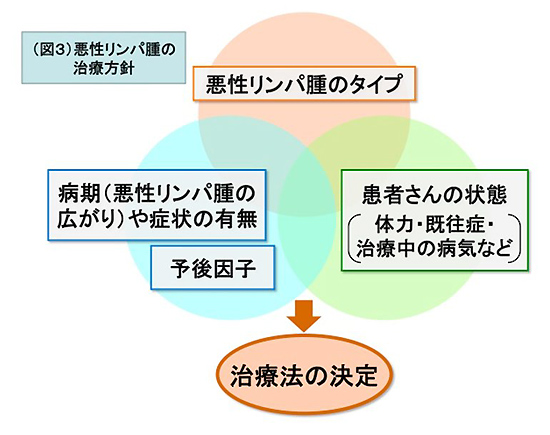 (図3)悪性リンパ腫の治療方針

悪性リンパ腫のタイプ

病期(悪性リンパ腫の広がり)や症状の有無

予後因子

患者さんの状態
(体力・既往症・治療中の病気など)

治療法の決定